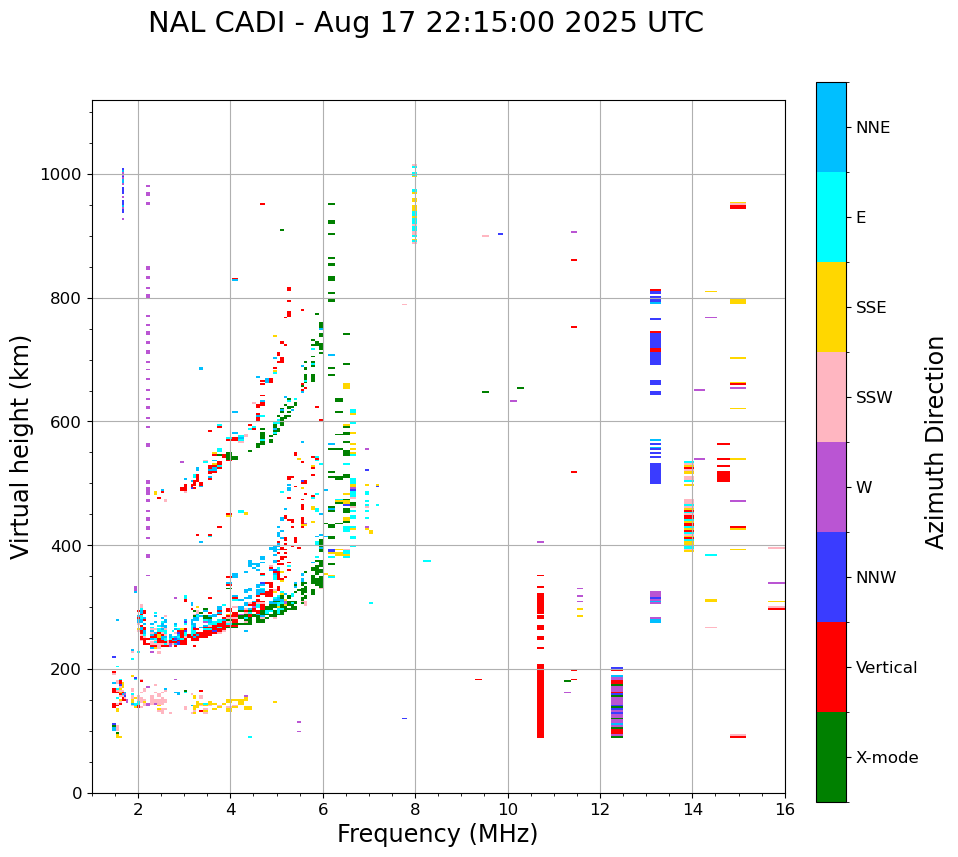 NAL CADI - Aug 17 22:15:00 2025 UTC

Virtual height (km)

1000
800
600
400
200
0

2
4
6
8
10
12
14
16

Frequency (MHz)

NNE
E
SSE
SSW
W
NNW
Vertical
X-mode

Azimuth Direction